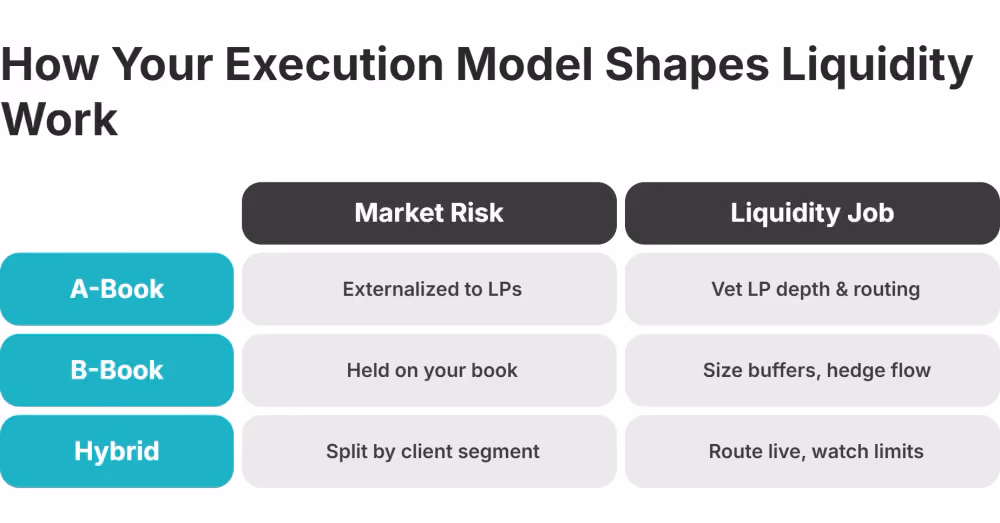 How Your Execution Model Shapes Liquidity Work

| | Market Risk | Liquidity Job |
|---|---|---|
| A-Book | Externalized to LPs | Vet LP depth & routing |
| B-Book | Held on your book | Size buffers, hedge flow |
| Hybrid | Split by client segment | Route live, watch limits |